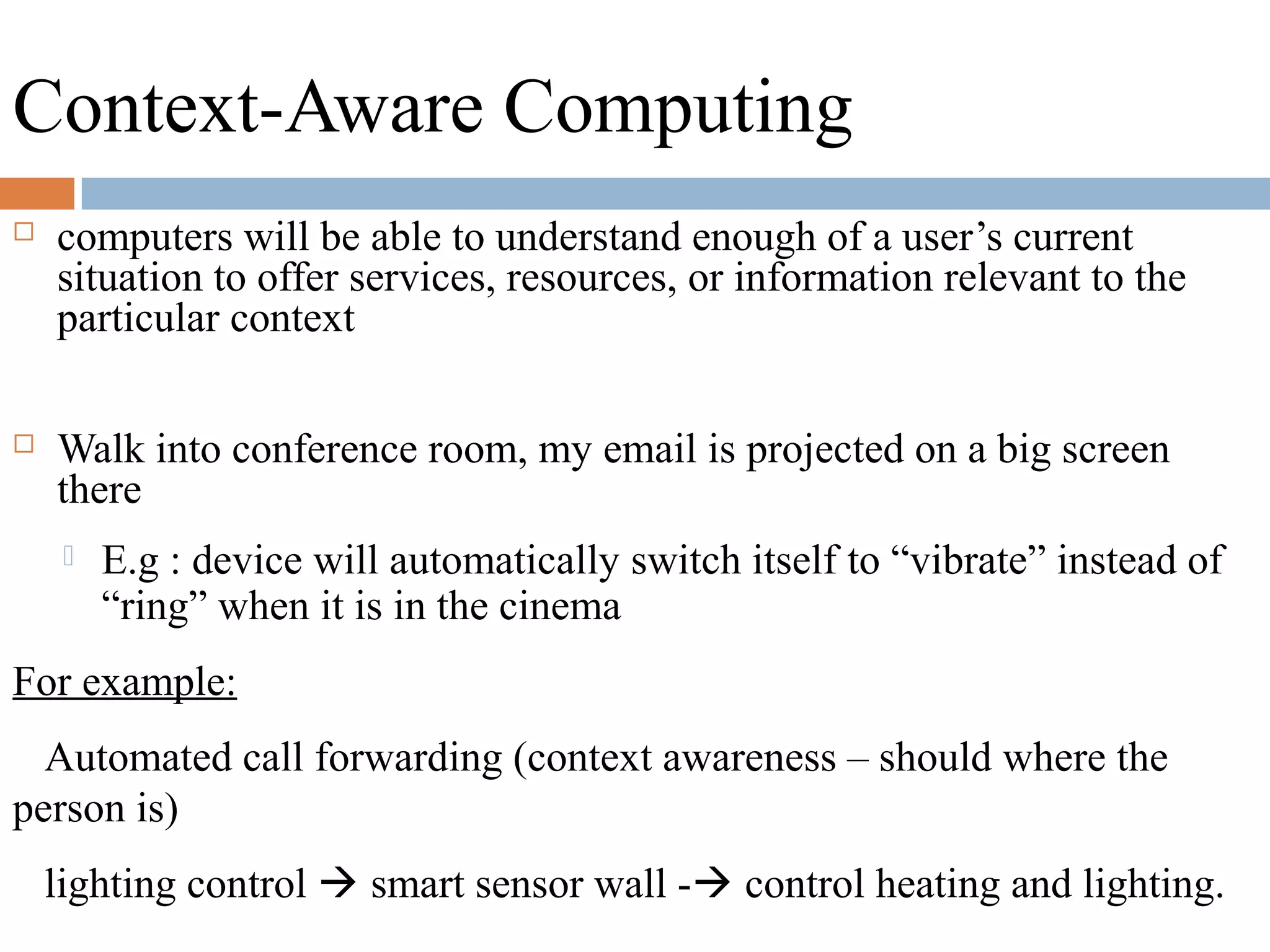 Context-Aware Computing

computers will be able to understand enough of a user’s current situation to offer services, resources, or information relevant to the particular context

Walk into conference room, my email is projected on a big screen there

E.g : device will automatically switch itself to “vibrate” instead of “ring” when it is in the cinema

For example:

Automated call forwarding (context awareness – should where the person is)

lighting control → smart sensor wall -→ control heating and lighting.